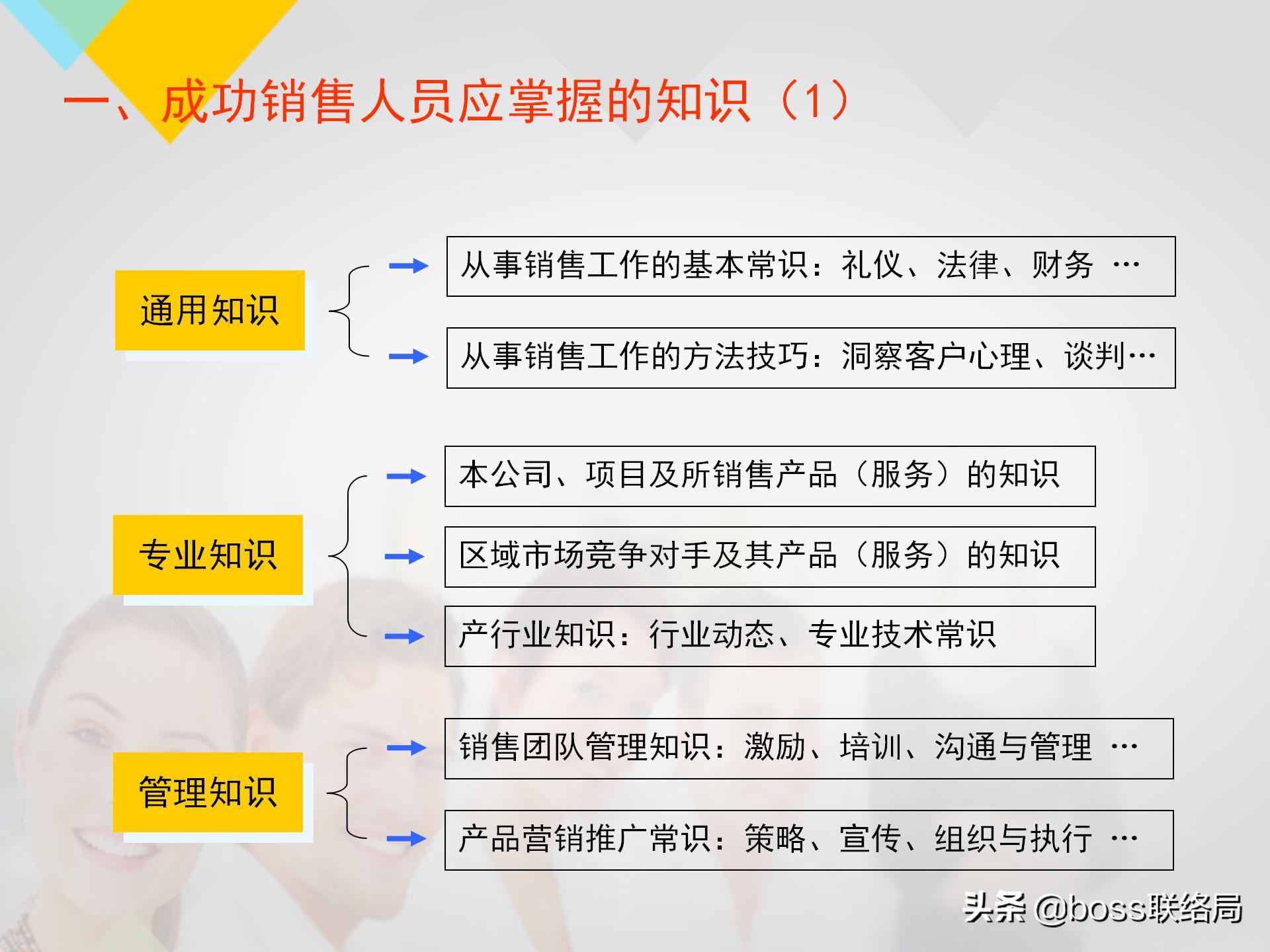 一、成功销售人员应掌握的知识（1）

通用知识

从事销售工作的基本常识：礼仪、法律、财务 …

从事销售工作的方法技巧：洞察客户心理、谈判…

专业知识

本公司、项目及所销售产品（服务）的知识

区域市场竞争对手及其产品（服务）的知识

产行业知识：行业动态、专业技术常识

管理知识

销售团队管理知识：激励、培训、沟通与管理 …

产品营销推广常识：策略、宣传、组织与执行 …

头条 @boss联络局